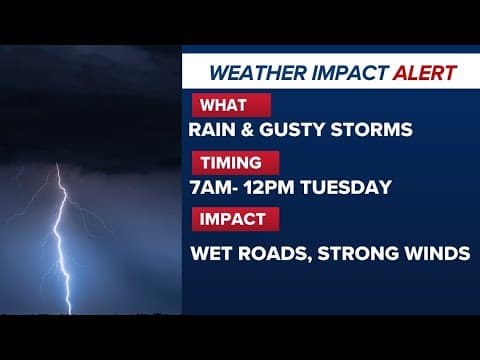 WEATHER IMPACT ALERT

WHAT

RAIN & GUSTY STORMS

TIMING

7AM- 12PM TUESDAY

IMPACT

WET ROADS, STRONG WINDS